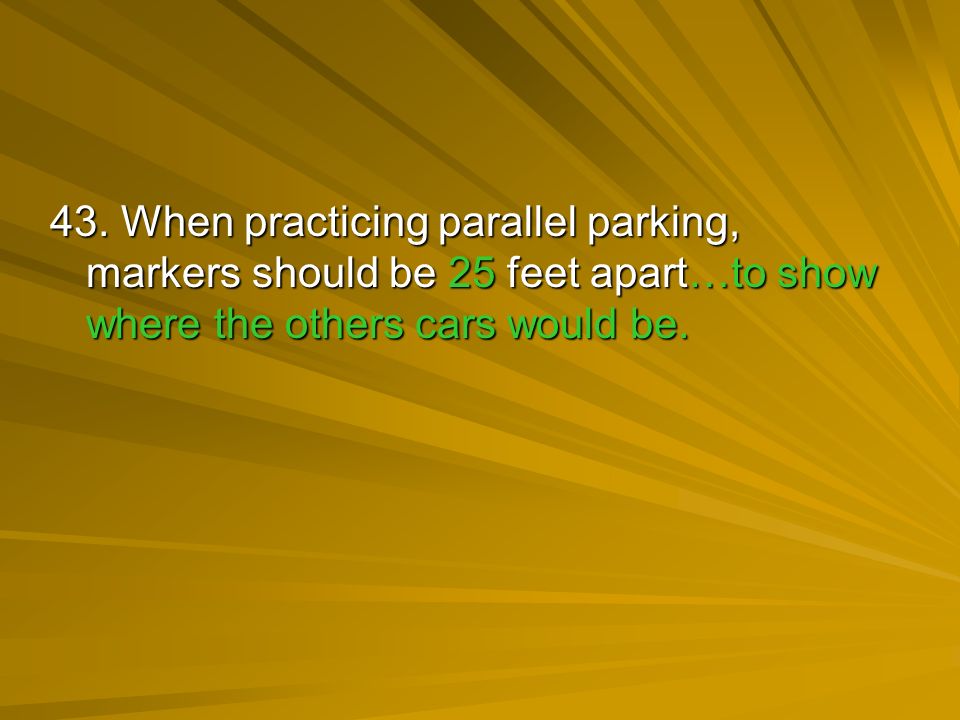 43. When practicing parallel parking, markers should be 25 feet apart…to show where the others cars would be.